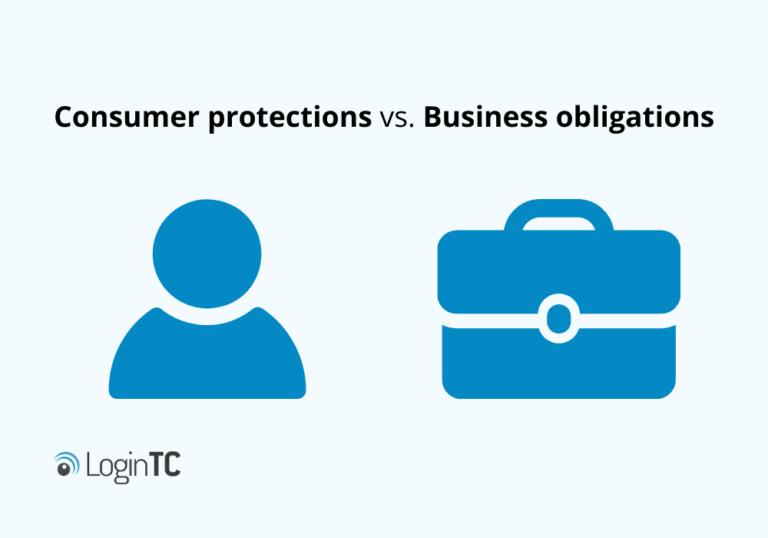 Consumer protections vs. Business obligations

LoginTC